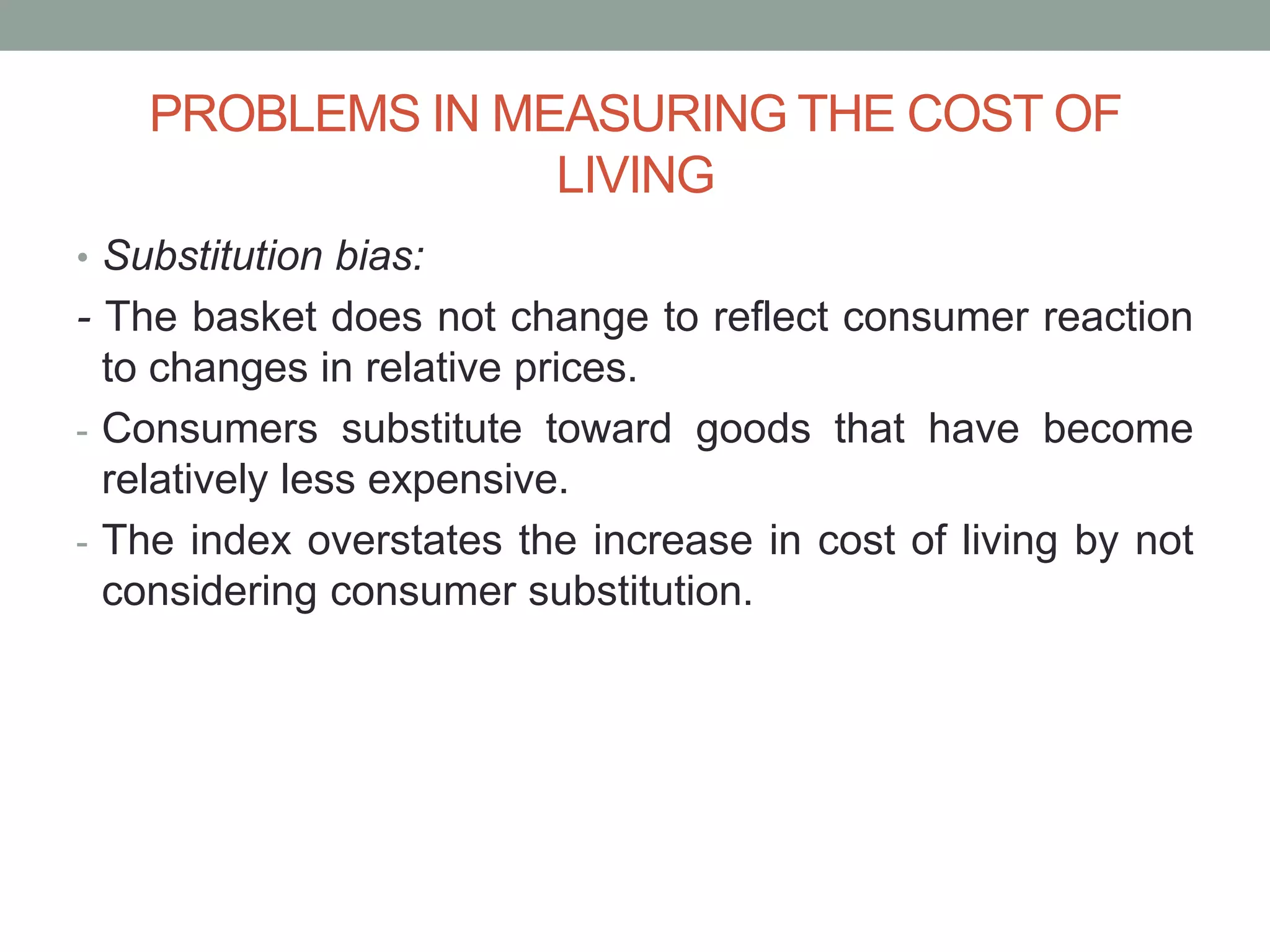 PROBLEMS IN MEASURING THE COST OF LIVING

• Substitution bias:

- The basket does not change to reflect consumer reaction to changes in relative prices.

- Consumers substitute toward goods that have become relatively less expensive.

- The index overstates the increase in cost of living by not considering consumer substitution.